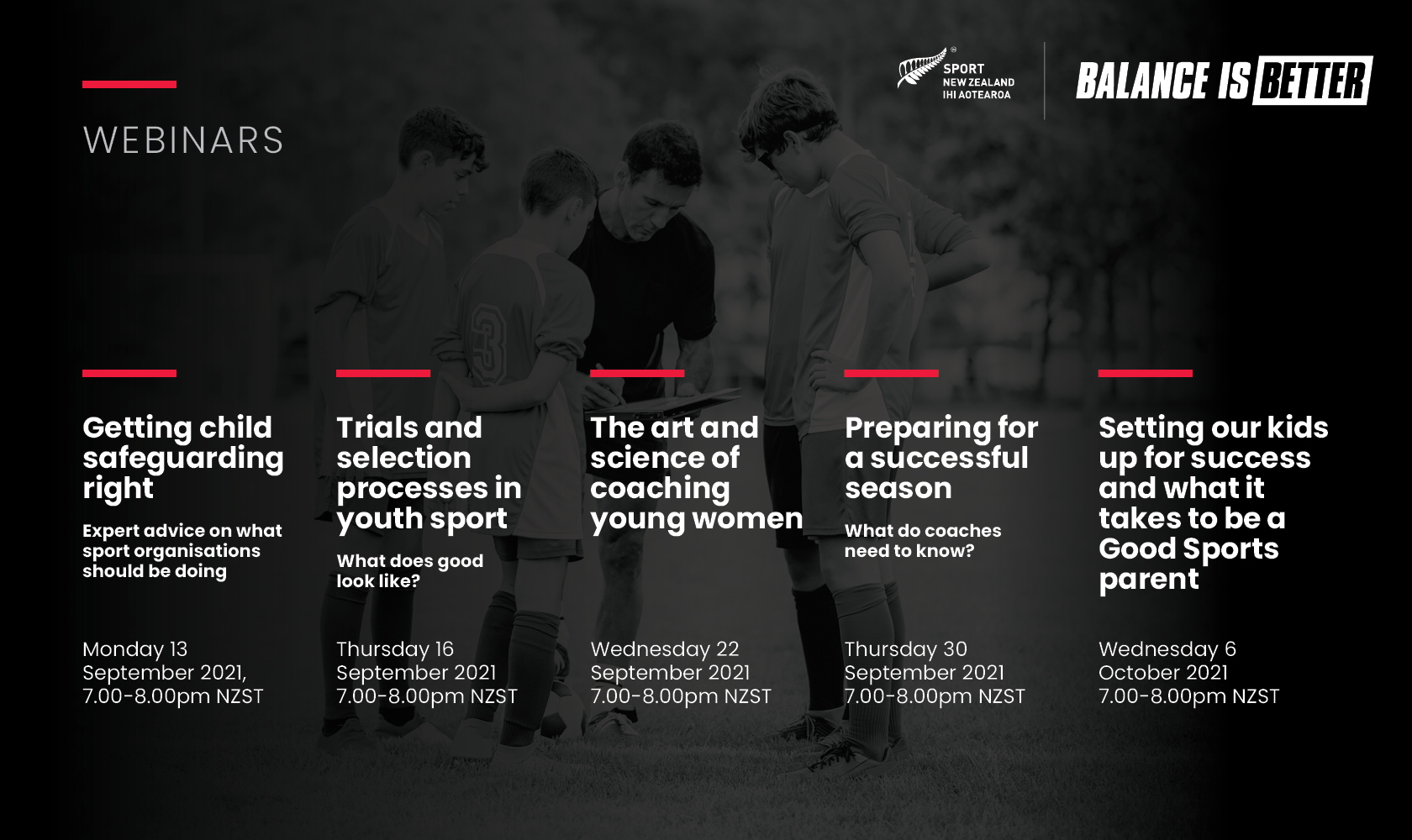 SPORT NEW ZEALAND IHI AOTEAROA

BALANCE IS BETTER

WEBINARS

Getting child safeguarding right

Expert advice on what sport organisations should be doing

Monday 13 September 2021, 7.00-8.00pm NZST

Trials and selection processes in youth sport

What does good look like?

Thursday 16 September 2021 7.00-8.00pm NZST

The art and science of coaching young women

Wednesday 22 September 2021 7.00-8.00pm NZST

Preparing for a successful season

What do coaches need to know?

Thursday 30 September 2021 7.00-8.00pm NZST

Setting our kids up for success and what it takes to be a Good Sports parent

Wednesday 6 October 2021 7.00-8.00pm NZST